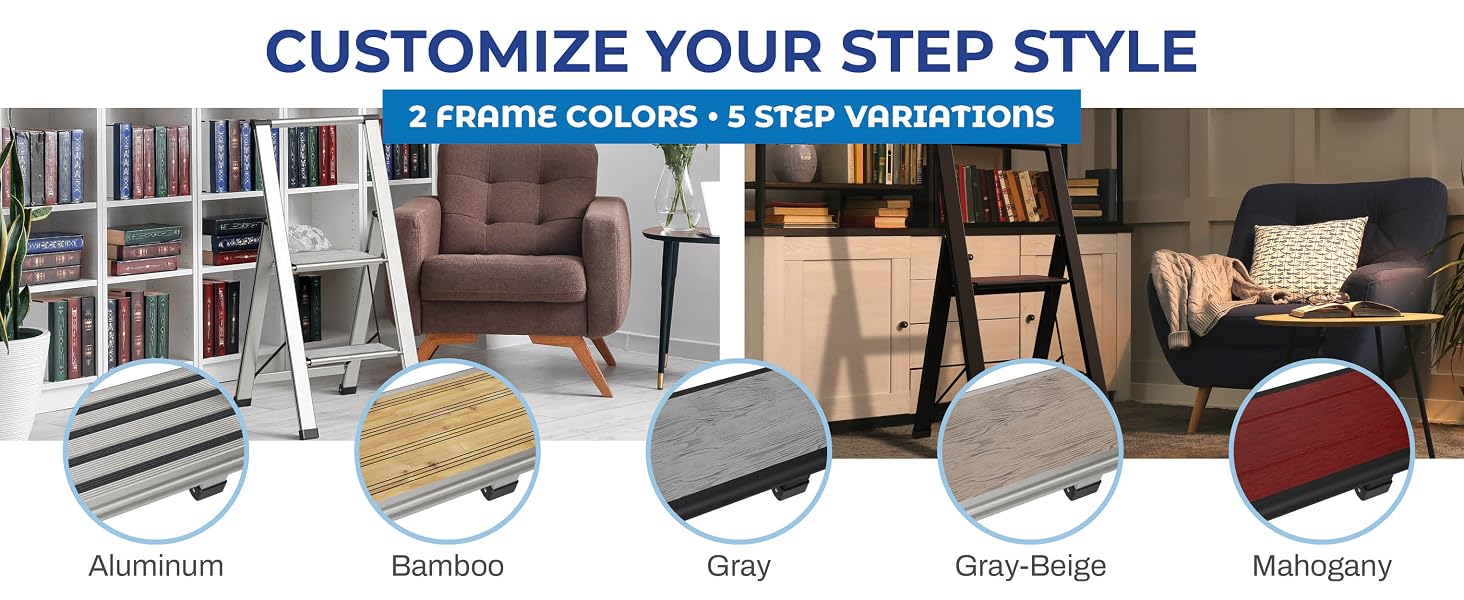 CUSTOMIZE YOUR STEP STYLE

2 FRAME COLORS • 5 STEP VARIATIONS

Aluminum

Bamboo

Gray

Gray-Beige

Mahogany